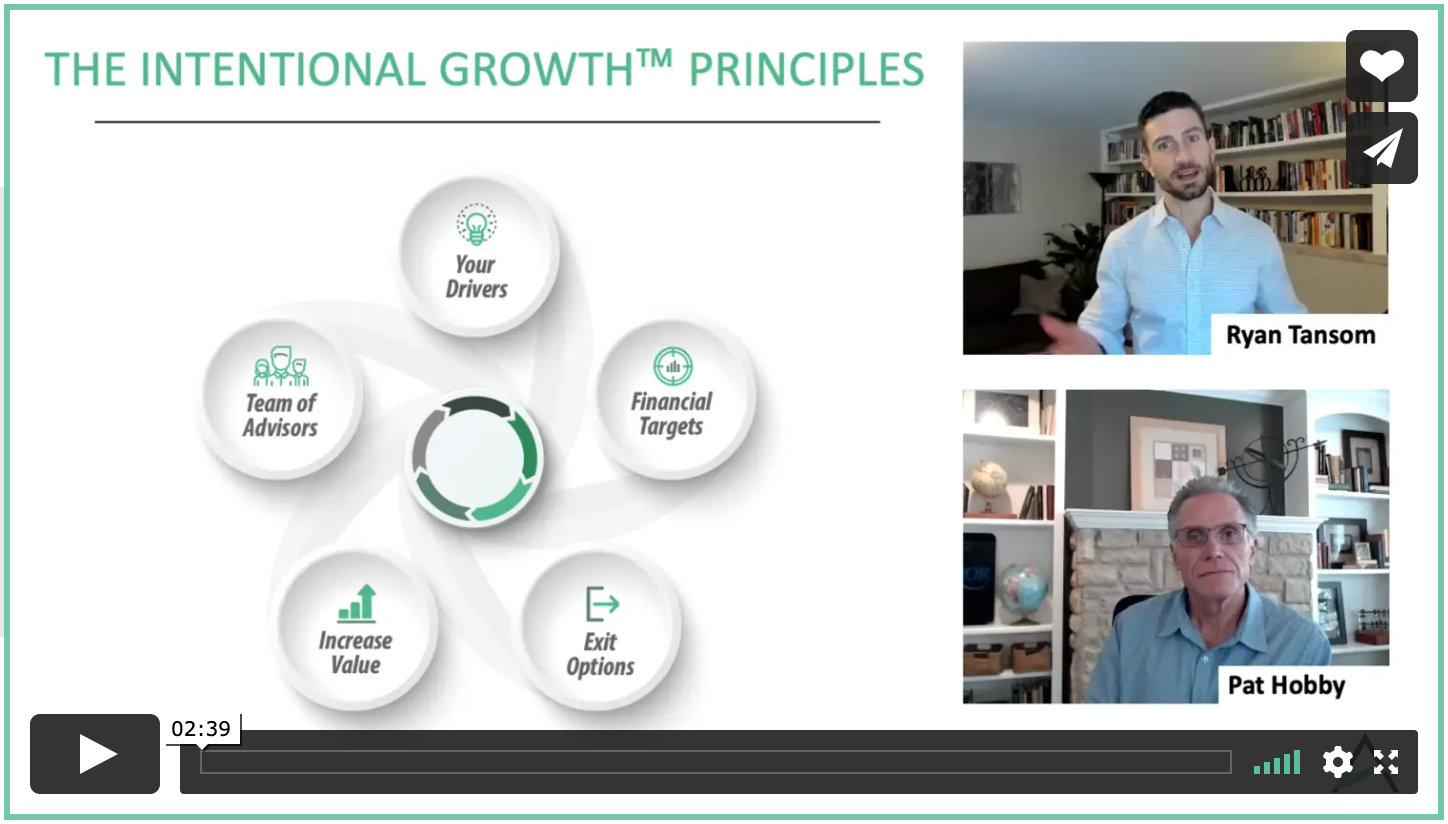 THE INTENTIONAL GROWTH™ PRINCIPLES

Your Drivers

Financial Targets

Exit Options

Increase Value

Team of Advisors

Ryan Tansom

Pat Hobby

02:39